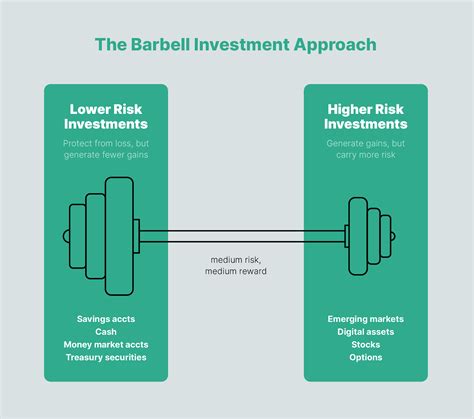 The Barbell Investment Approach

Lower Risk Investments

Protect from loss, but generate fewer gains

Savings accts
Cash
Money market accts
Treasury securities

medium risk, medium reward

Higher Risk Investments

Generate gains, but carry more risk

Emerging markets
Digital assets
Stocks
Options